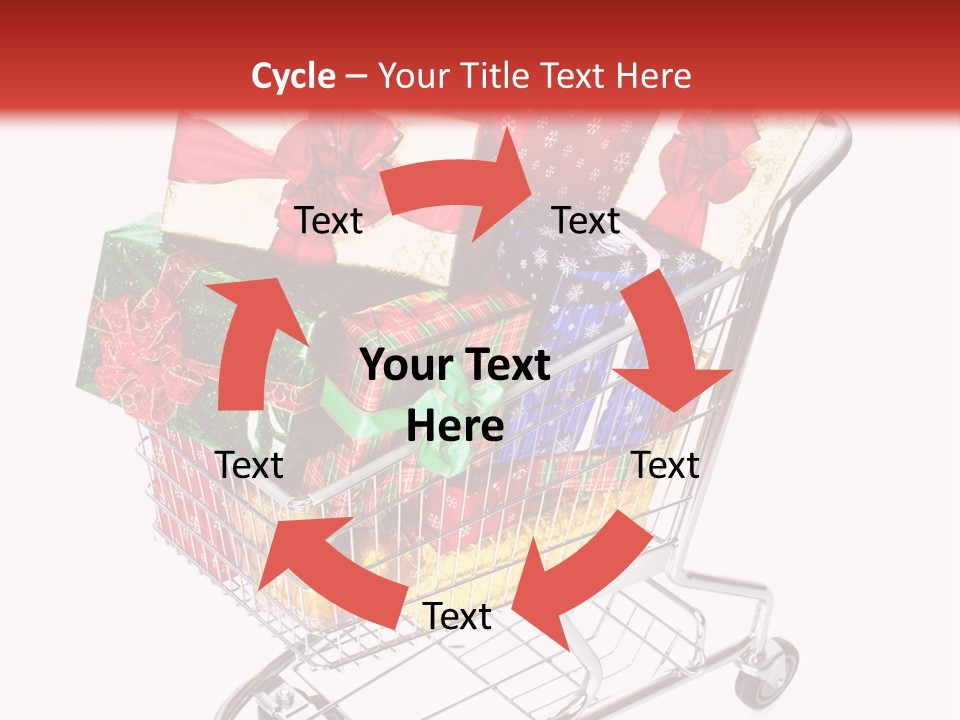 Cycle – Your Title Text Here

Text

Text

Your Text Here

Text

Text

Text